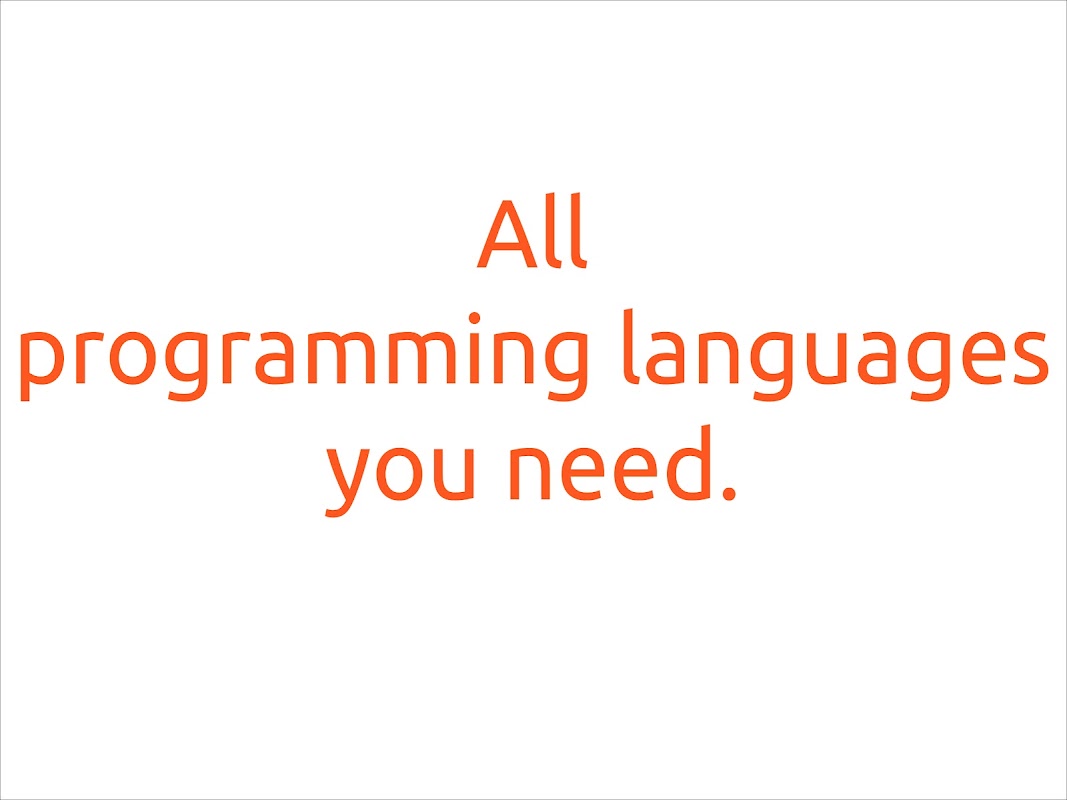 All
programming languages
you need.